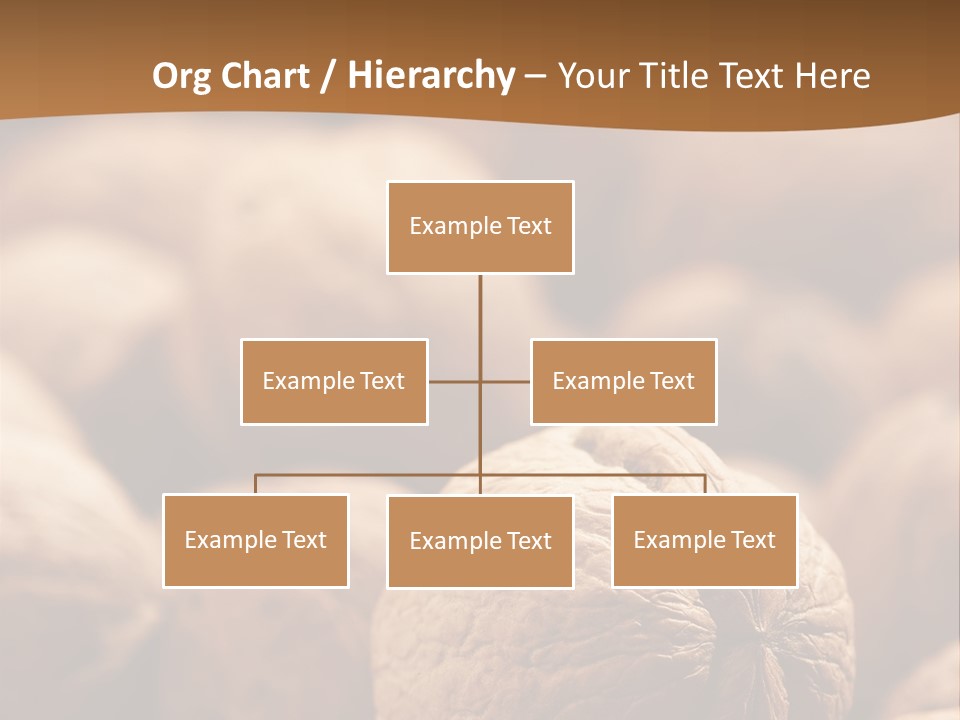 Org Chart / Hierarchy – Your Title Text Here

Example Text

Example Text

Example Text

Example Text

Example Text

Example Text